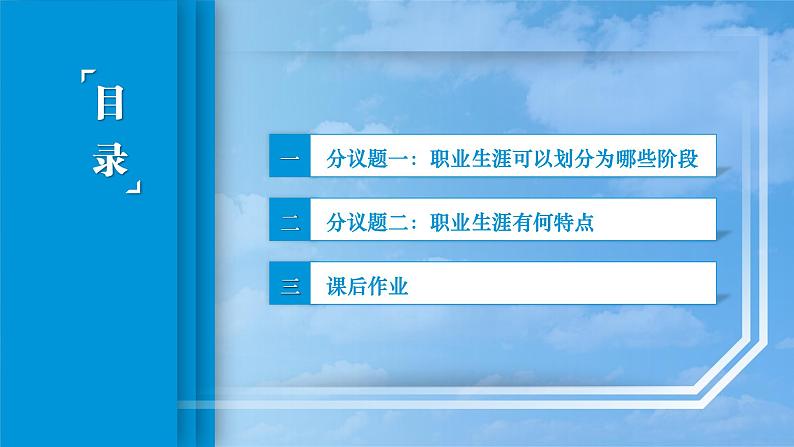 「目录」

一 分议题一：职业生涯可以划分为哪些阶段

二 分议题二：职业生涯有何特点

三 课后作业